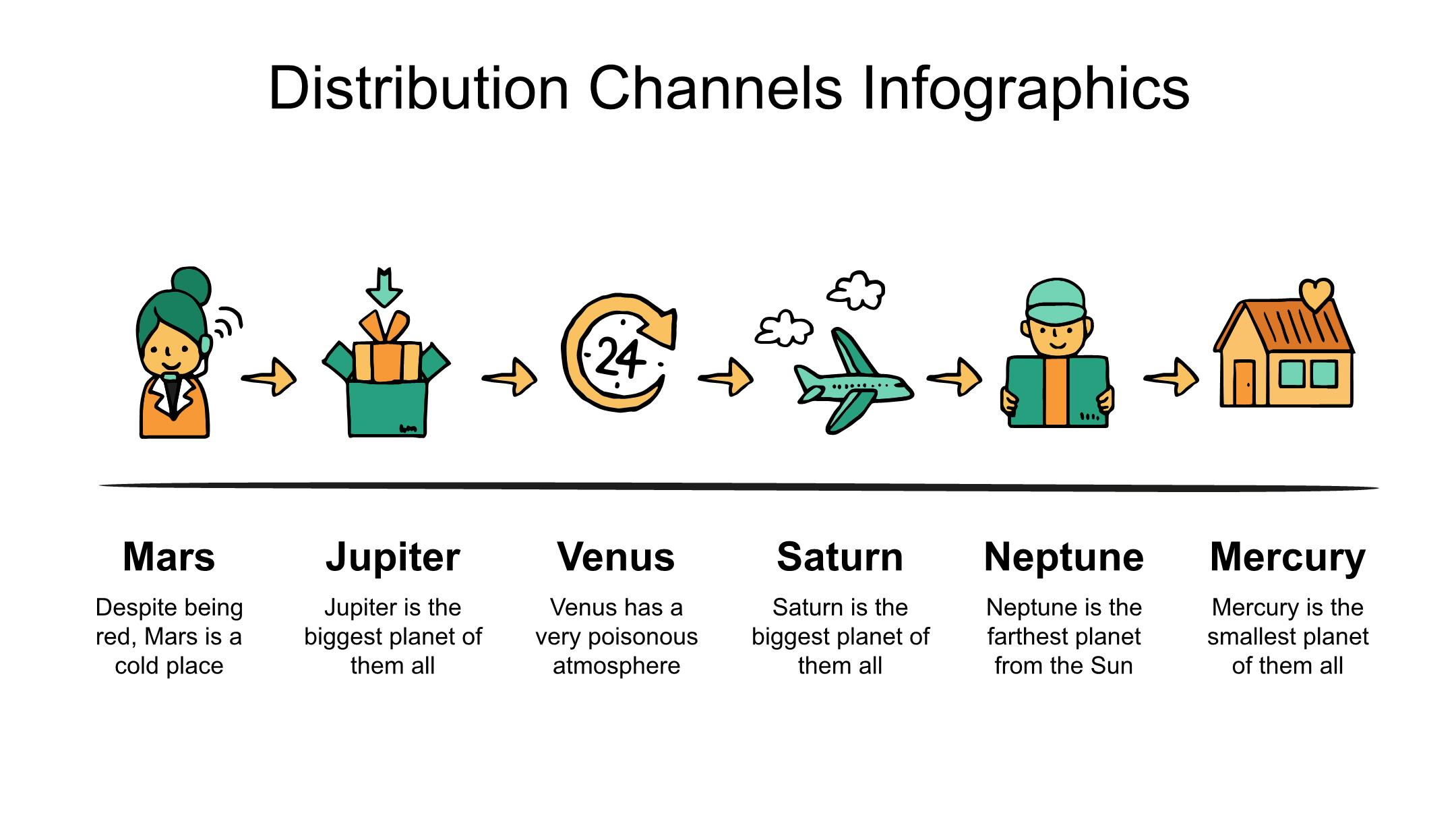 Distribution Channels Infographics

24

Mars
Despite being red, Mars is a cold place

Jupiter
Jupiter is the biggest planet of them all

Venus
Venus has a very poisonous atmosphere

Saturn
Saturn is the biggest planet of them all

Neptune
Neptune is the farthest planet from the Sun

Mercury
Mercury is the smallest planet of them all